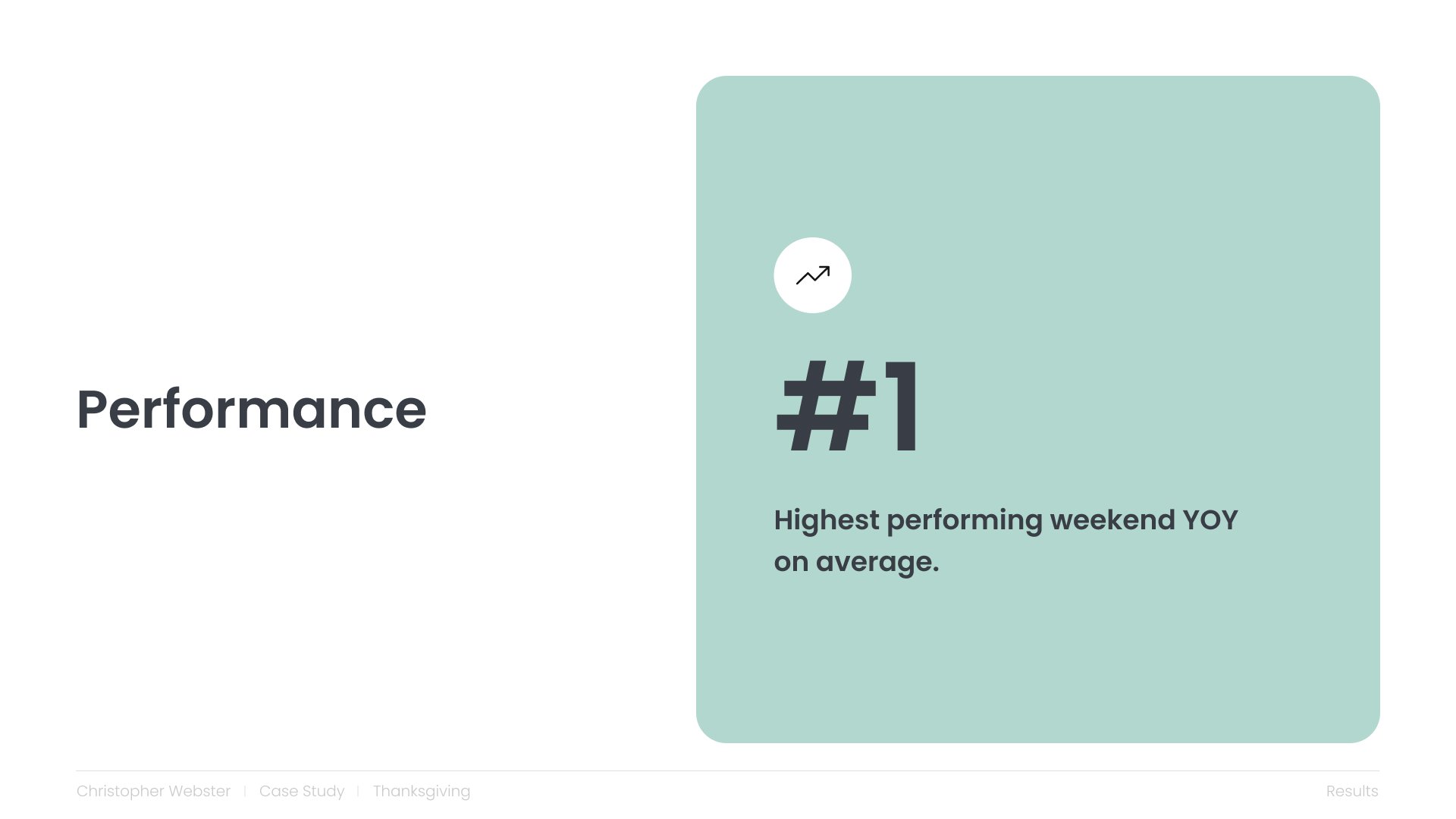 Performance

#1

Highest performing weekend YOY on average.

Christopher Webster | Case Study | Thanksgiving

Results